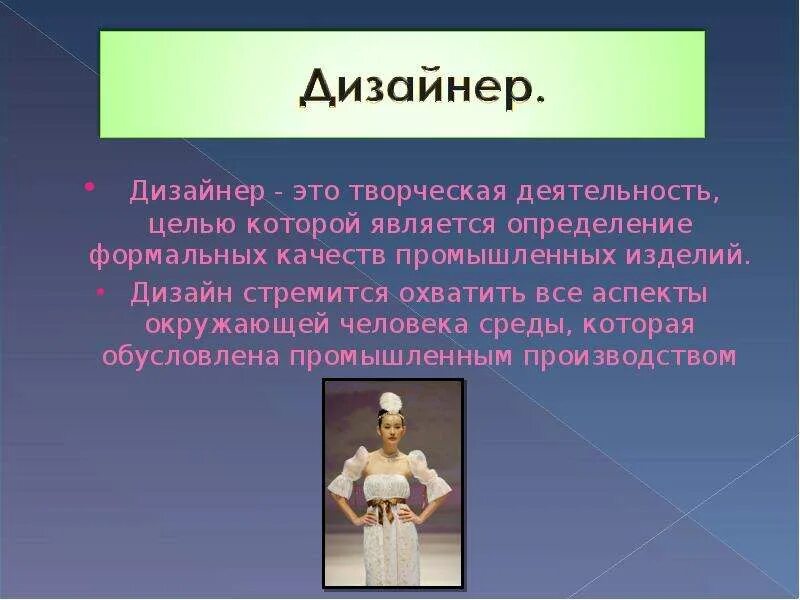 Дизайнер.

• Дизайнер - это творческая деятельность, целью которой является определение формальных качеств промышленных изделий.

• Дизайн стремится охватить все аспекты окружающей человека среды, которая обусловлена промышленным производством